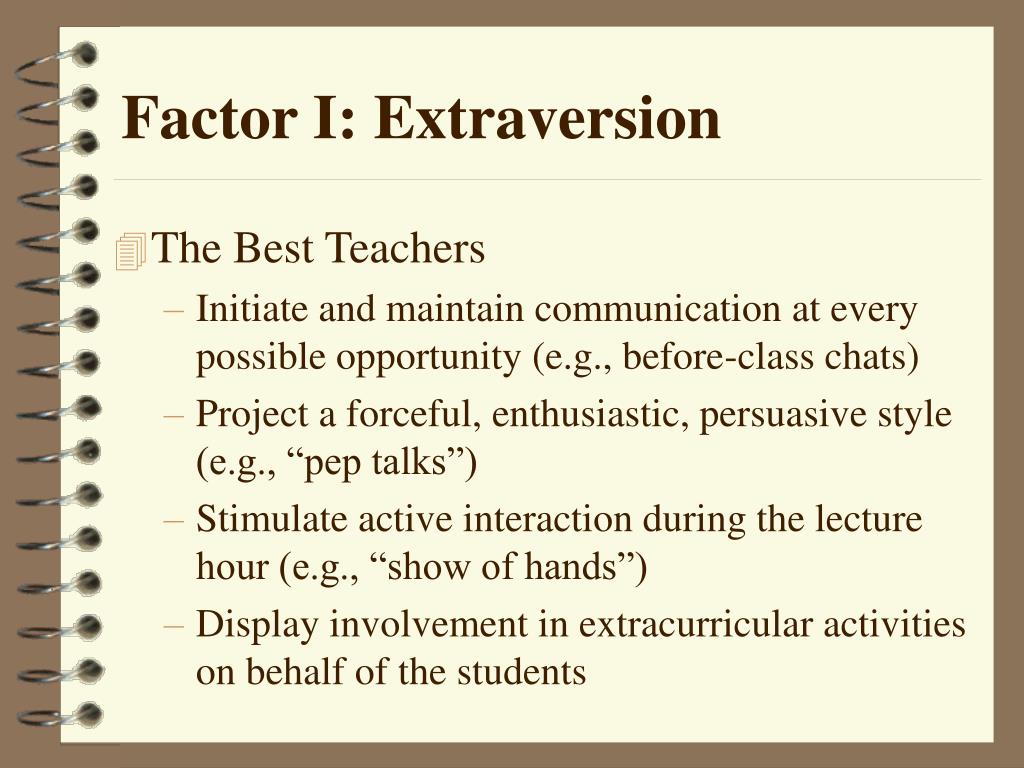 Factor I: Extraversion

The Best Teachers

– Initiate and maintain communication at every possible opportunity (e.g., before-class chats)

– Project a forceful, enthusiastic, persuasive style (e.g., “pep talks”)

– Stimulate active interaction during the lecture hour (e.g., “show of hands”)

– Display involvement in extracurricular activities on behalf of the students